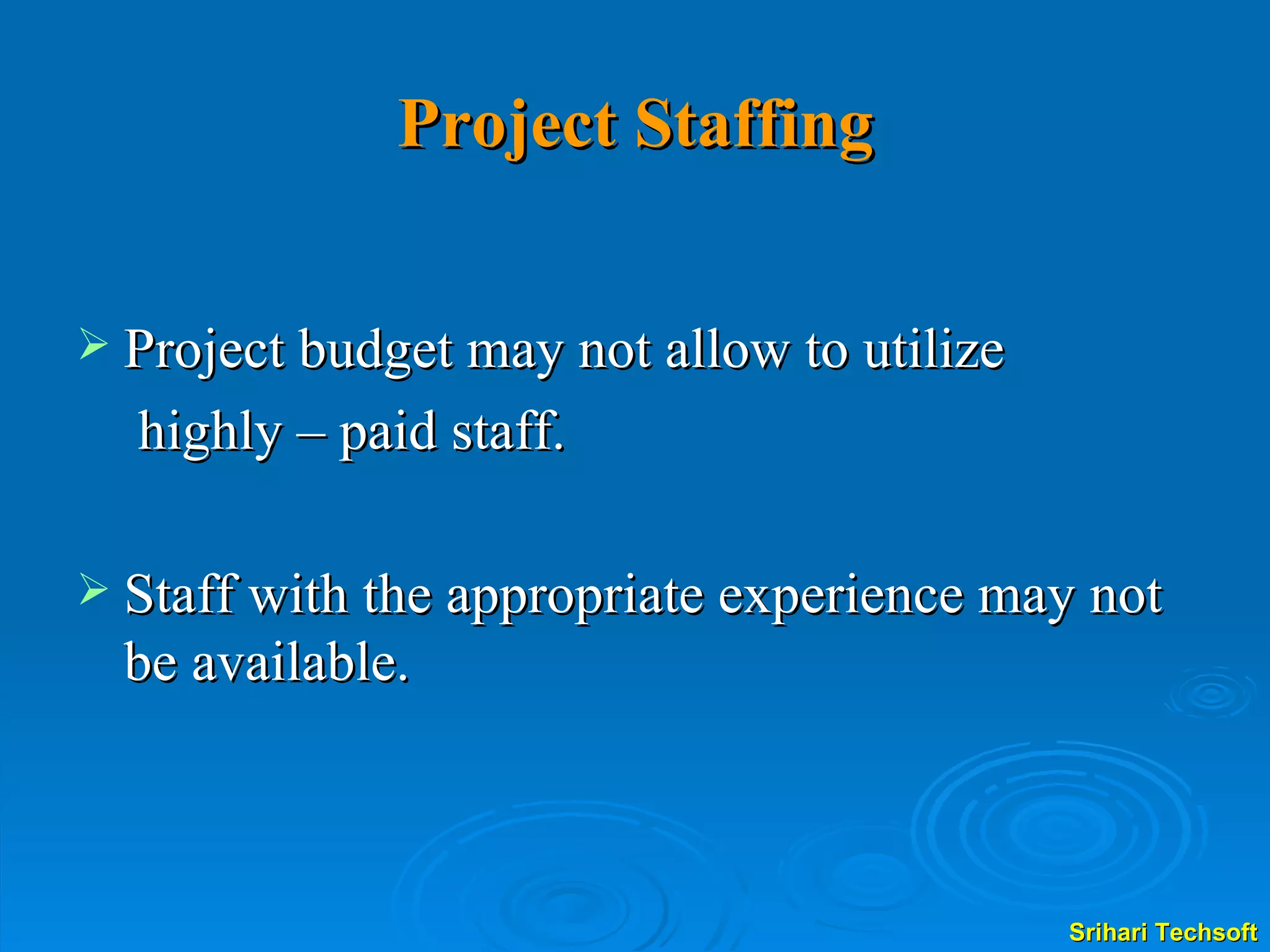 Project Staffing

➢ Project budget may not allow to utilize highly – paid staff.

➢ Staff with the appropriate experience may not be available.

Srihari Techsoft